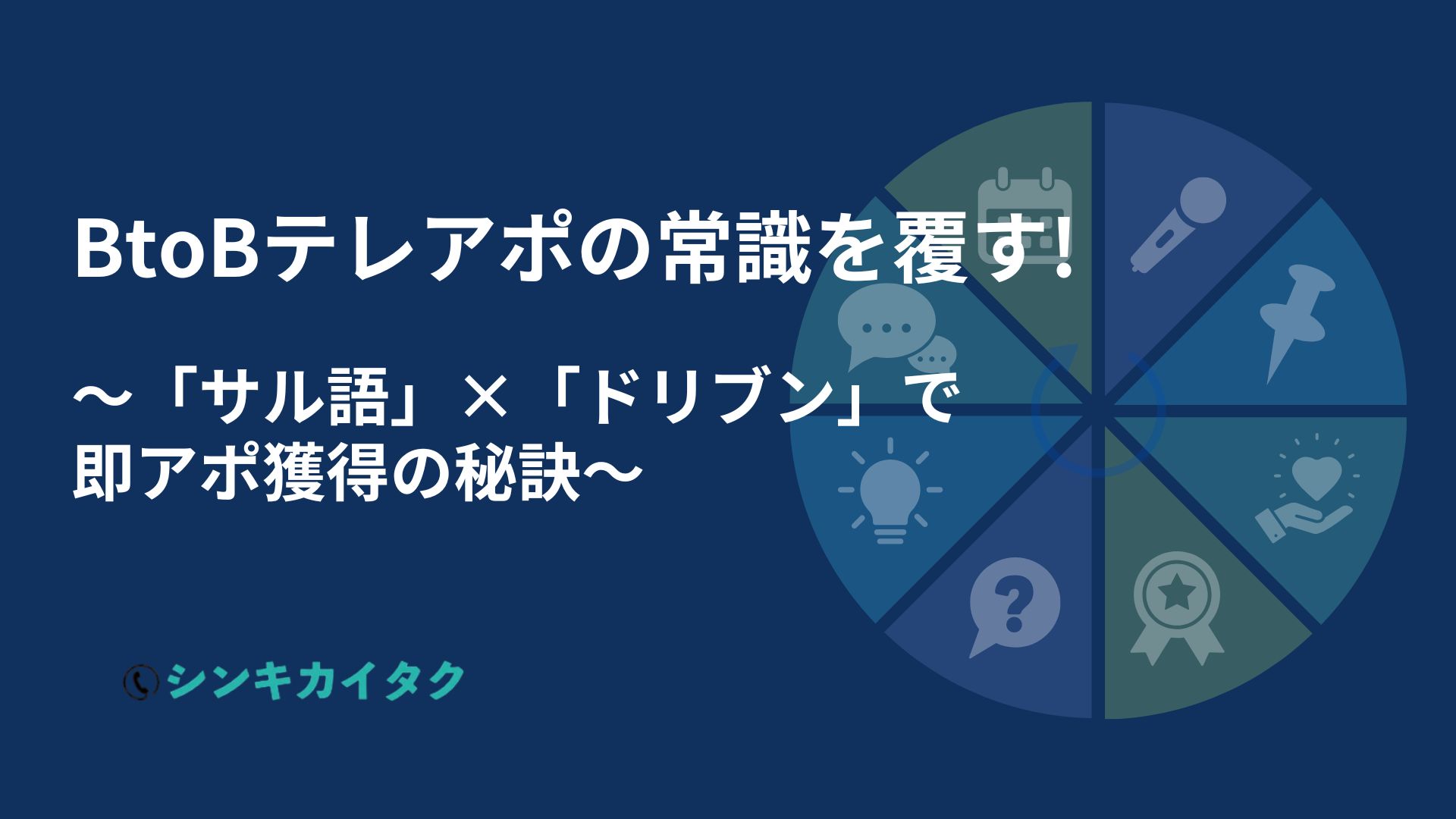 BtoBテレアポの常識を覆す！

〜「サル語」×「ドリブン」で即アポ獲得の秘訣〜

シンキカイタク